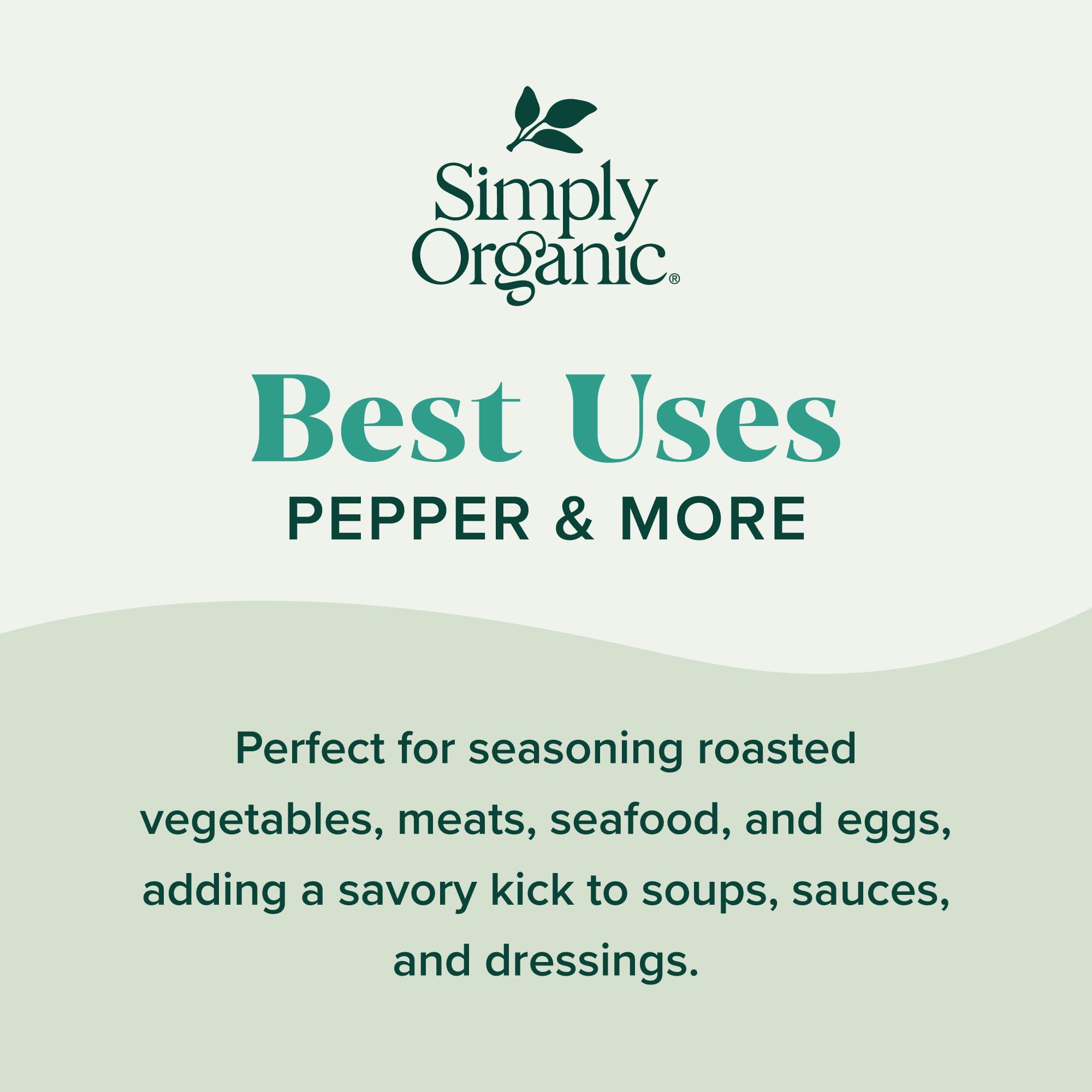 Simply Organic®

Best Uses
PEPPER & MORE

Perfect for seasoning roasted vegetables, meats, seafood, and eggs, adding a savory kick to soups, sauces, and dressings.